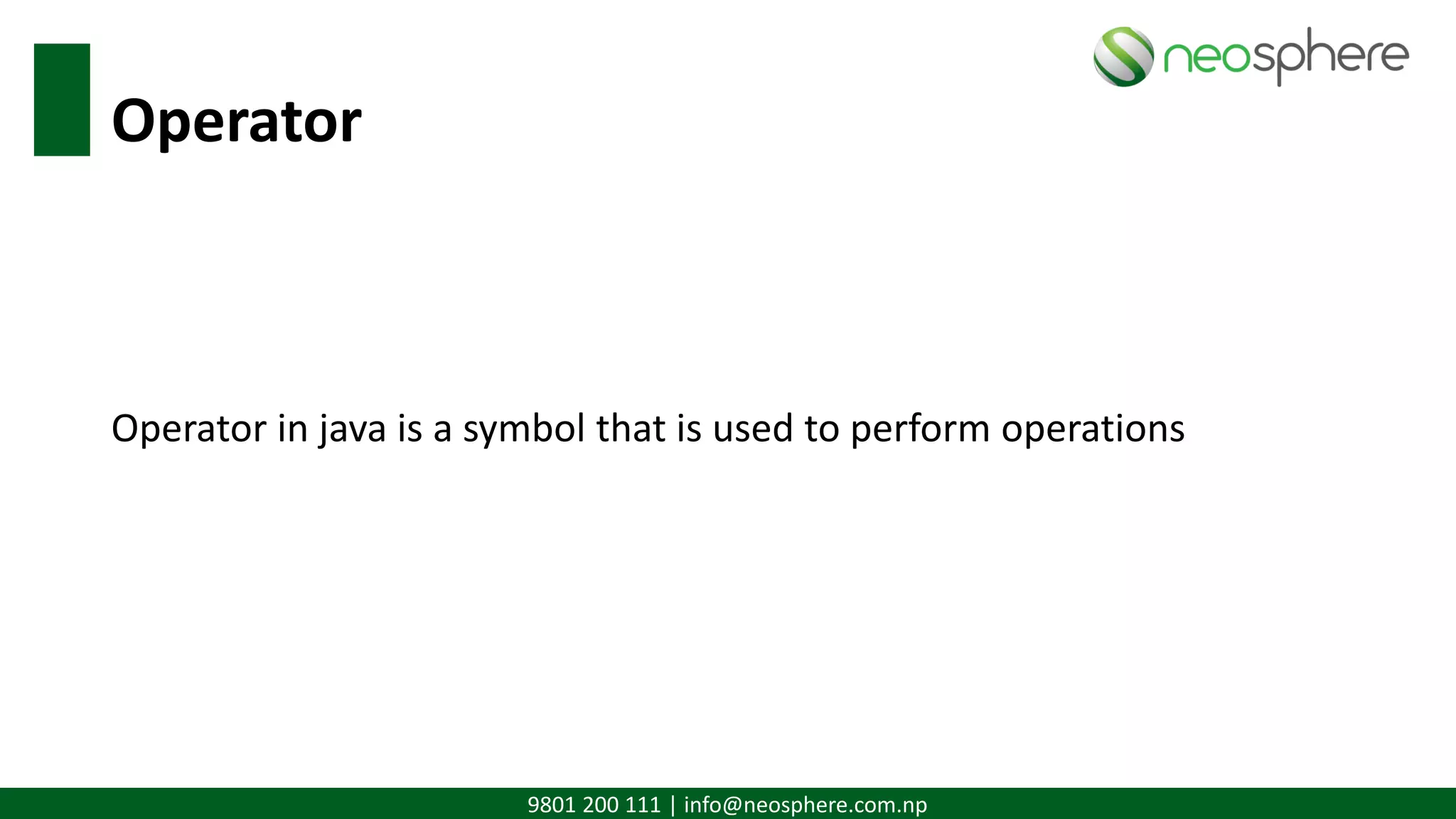 neosphere

Operator

Operator in java is a symbol that is used to perform operations

9801 200 111 | info@neosphere.com.np